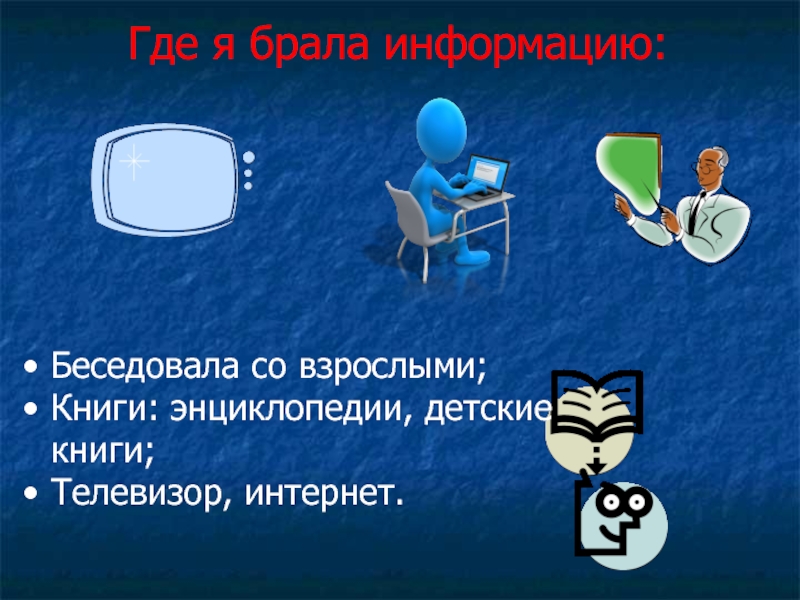 Где я брала информацию:

• Беседовала со взрослыми;
• Книги: энциклопедии, детские книги;
• Телевизор, интернет.